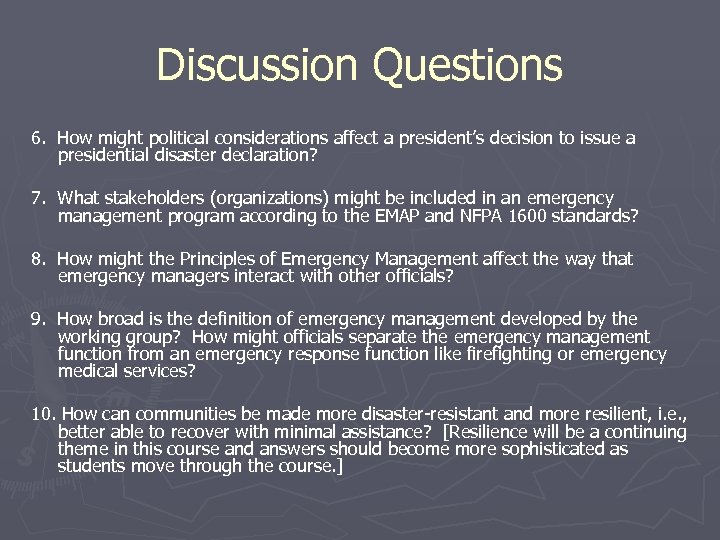 Discussion Questions

6. How might political considerations affect a president's decision to issue a presidential disaster declaration?

7. What stakeholders (organizations) might be included in an emergency management program according to the EMAP and NFPA 1600 standards?

8. How might the Principles of Emergency Management affect the way that emergency managers interact with other officials?

9. How broad is the definition of emergency management developed by the working group? How might officials separate the emergency management function from an emergency response function like firefighting or emergency medical services?

10. How can communities be made more disaster-resistant and more resilient, i.e., better able to recover with minimal assistance? [Resilience will be a continuing theme in this course and answers should become more sophisticated as students move through the course.]